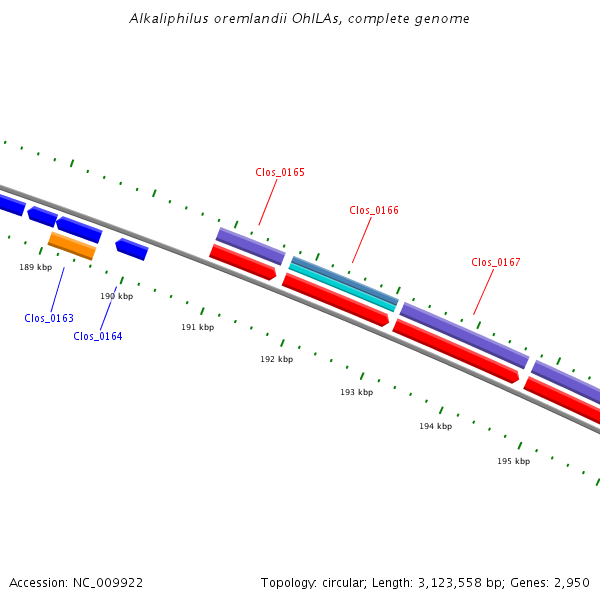 Alkaliphilus oremlandii OhILAs, complete genome

Clos_0165

Clos_0166

Clos_0167

189 kbp

190 kbp

Clos_0163

Clos_0164

191 kbp

192 kbp

193 kbp

194 kbp

195 kbp

Accession: NC_009922

Topology: circular; Length: 3,123,558 bp; Genes: 2,950